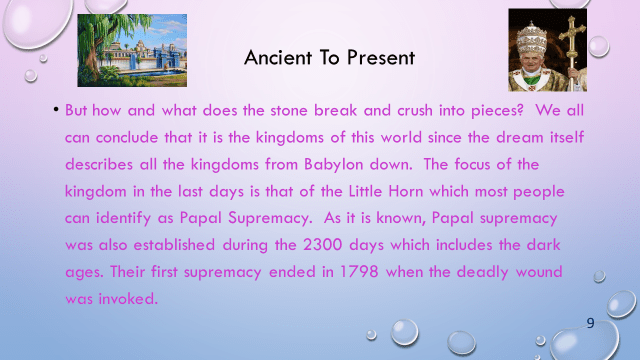 Ancient To Present

• But how and what does the stone break and crush into pieces? We all can conclude that it is the kingdoms of this world since the dream itself describes all the kingdoms from Babylon down. The focus of the kingdom in the last days is that of the Little Horn which most people can identify as Papal Supremacy. As it is known, Papal supremacy was also established during the 2300 days which includes the dark ages. Their first supremacy ended in 1798 when the deadly wound was invoked.

9